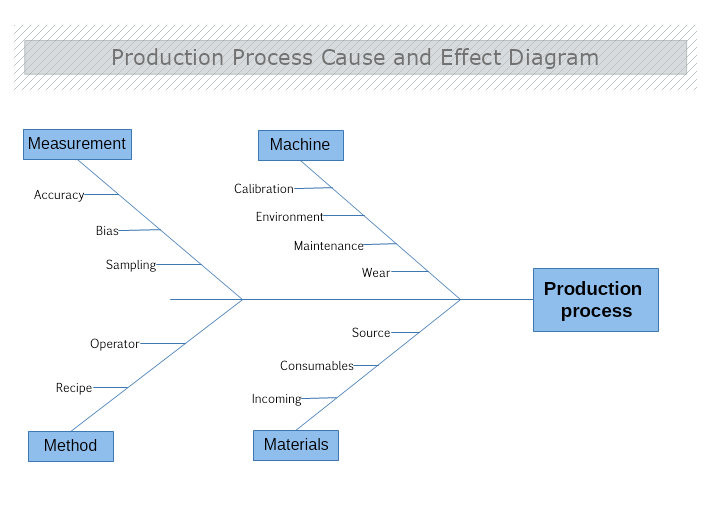 Production Process Cause and Effect Diagram

Measurement

Accuracy

Bias

Sampling

Machine

Calibration

Environment

Maintenance

Wear

Production process

Operator

Recipe

Method

Source

Consumables

Incoming

Materials